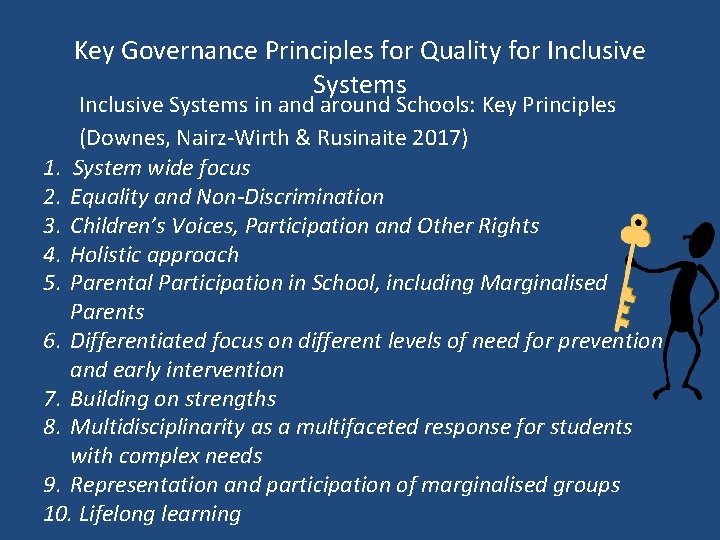 Key Governance Principles for Quality for Inclusive Systems

Inclusive Systems in and around Schools: Key Principles (Downes, Nairz-Wirth & Rusinaite 2017)

1. System wide focus
2. Equality and Non-Discrimination
3. Children's Voices, Participation and Other Rights
4. Holistic approach
5. Parental Participation in School, including Marginalised Parents
6. Differentiated focus on different levels of need for prevention and early intervention
7. Building on strengths
8. Multidisciplinarity as a multifaceted response for students with complex needs
9. Representation and participation of marginalised groups
10. Lifelong learning